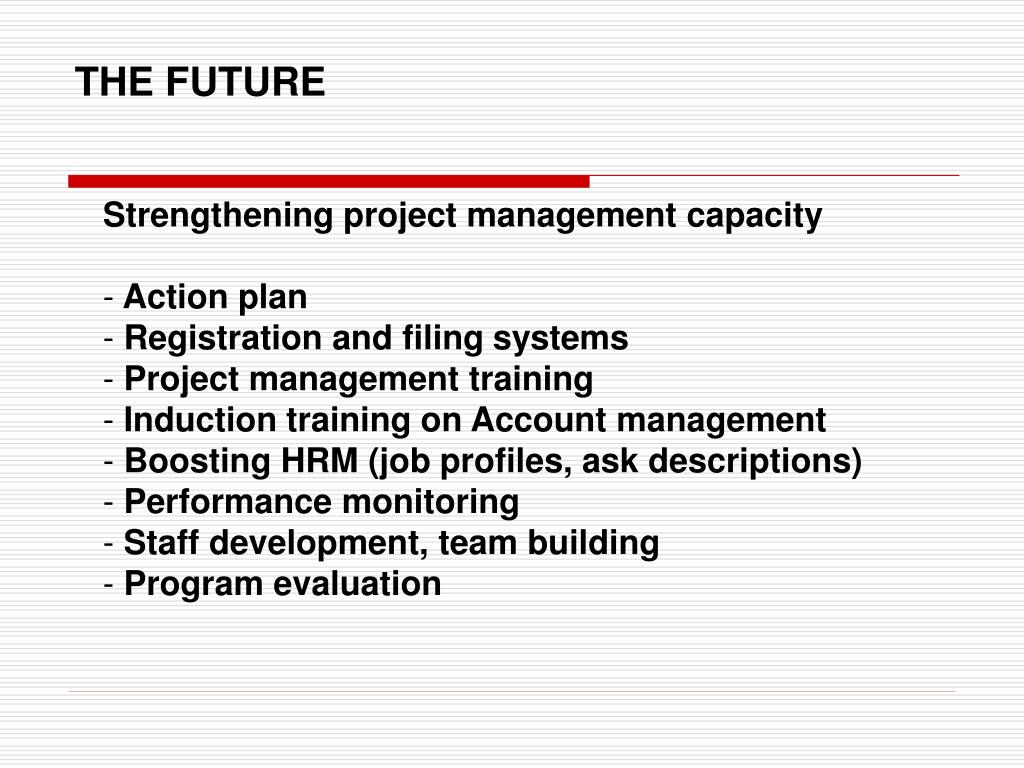 THE FUTURE

Strengthening project management capacity

- Action plan
- Registration and filing systems
- Project management training
- Induction training on Account management
- Boosting HRM (job profiles, ask descriptions)
- Performance monitoring
- Staff development, team building
- Program evaluation